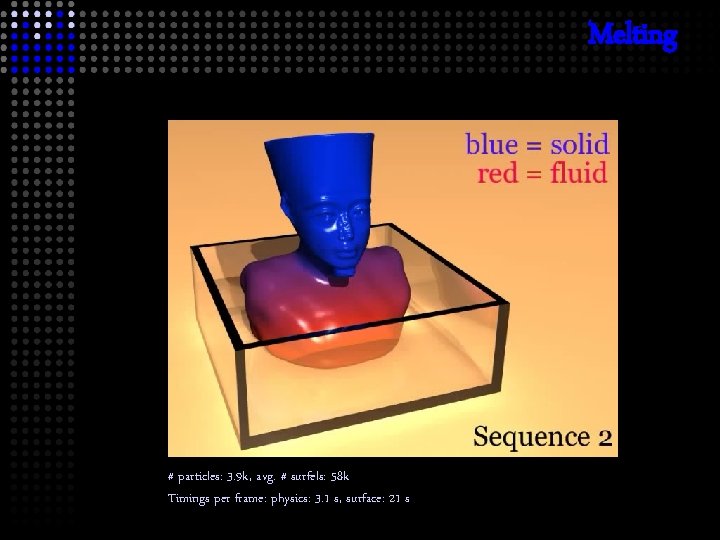 Melting

blue = solid
red = fluid

Sequence 2

# particles: 3.9k, avg. # surfels: 58k

Timings per frame: physics: 3.1 s, surface: 21 s